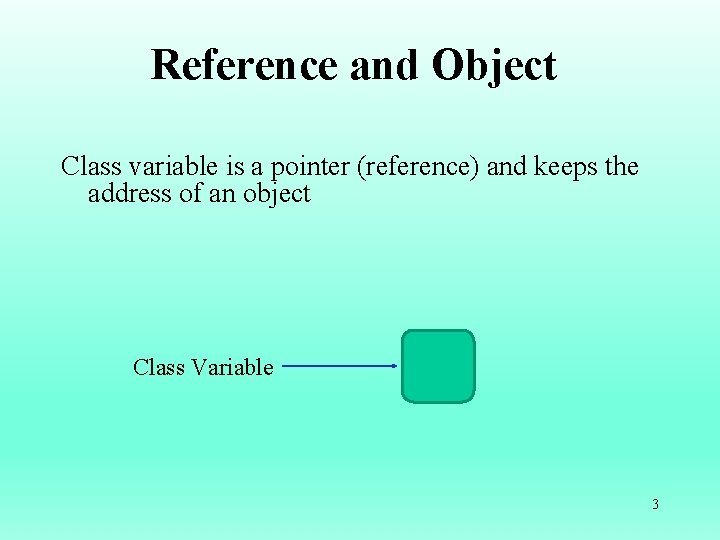 Reference and Object

Class variable is a pointer (reference) and keeps the address of an object

Class Variable

3